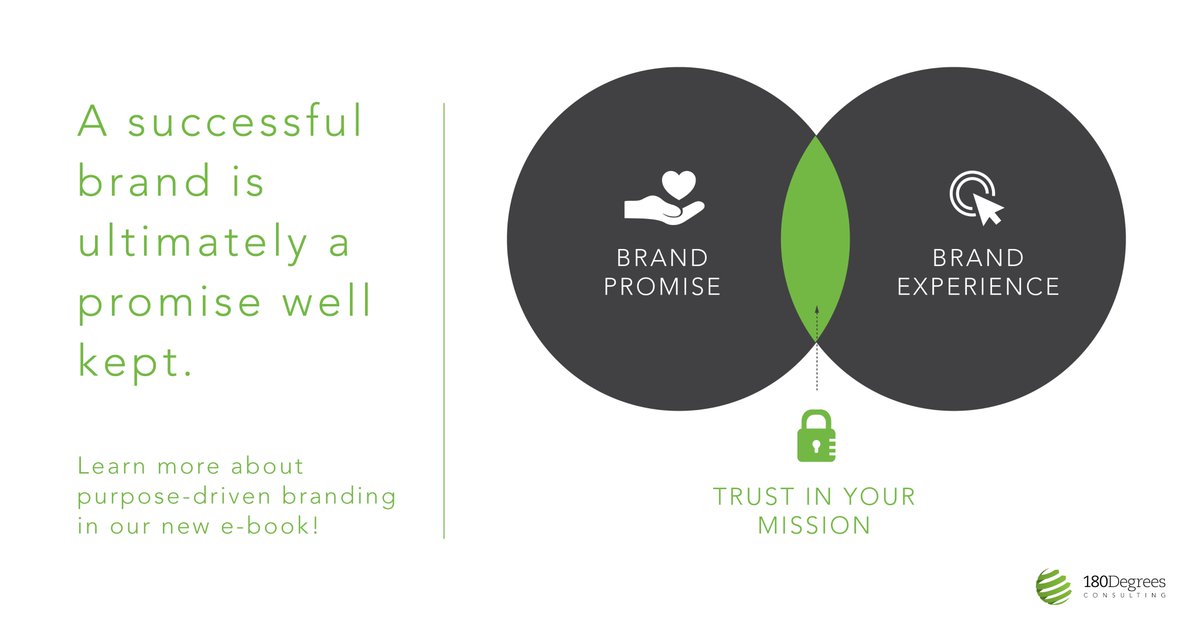 A successful brand is ultimately a promise well kept.

Learn more about purpose-driven branding in our new e-book!

BRAND PROMISE

BRAND EXPERIENCE

TRUST IN YOUR MISSION

180Degrees CONSULTING